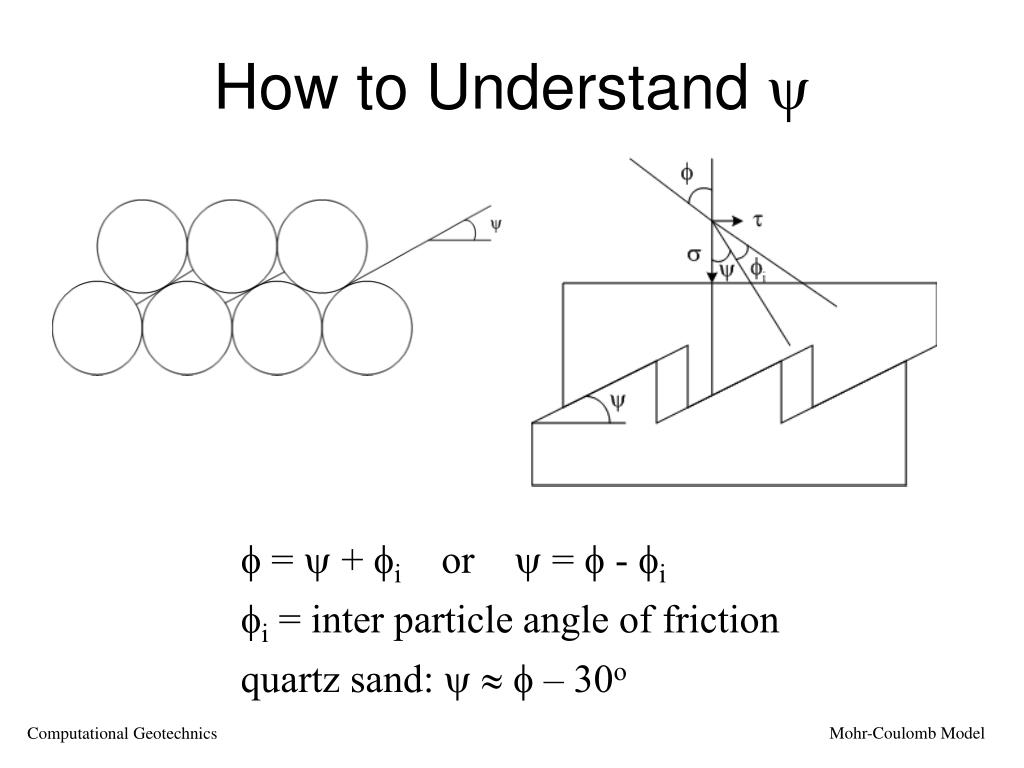 How to Understand $\psi$

$\psi$

$\phi$

$\tau$

$\sigma$

$\psi$

$\phi_i$

$\psi$

$\phi = \psi + \phi_i$ or $\psi = \phi - \phi_i$

$\phi_i$ = inter particle angle of friction

quartz sand: $\psi \approx \phi - 30^o$

Computational Geotechnics

Mohr-Coulomb Model